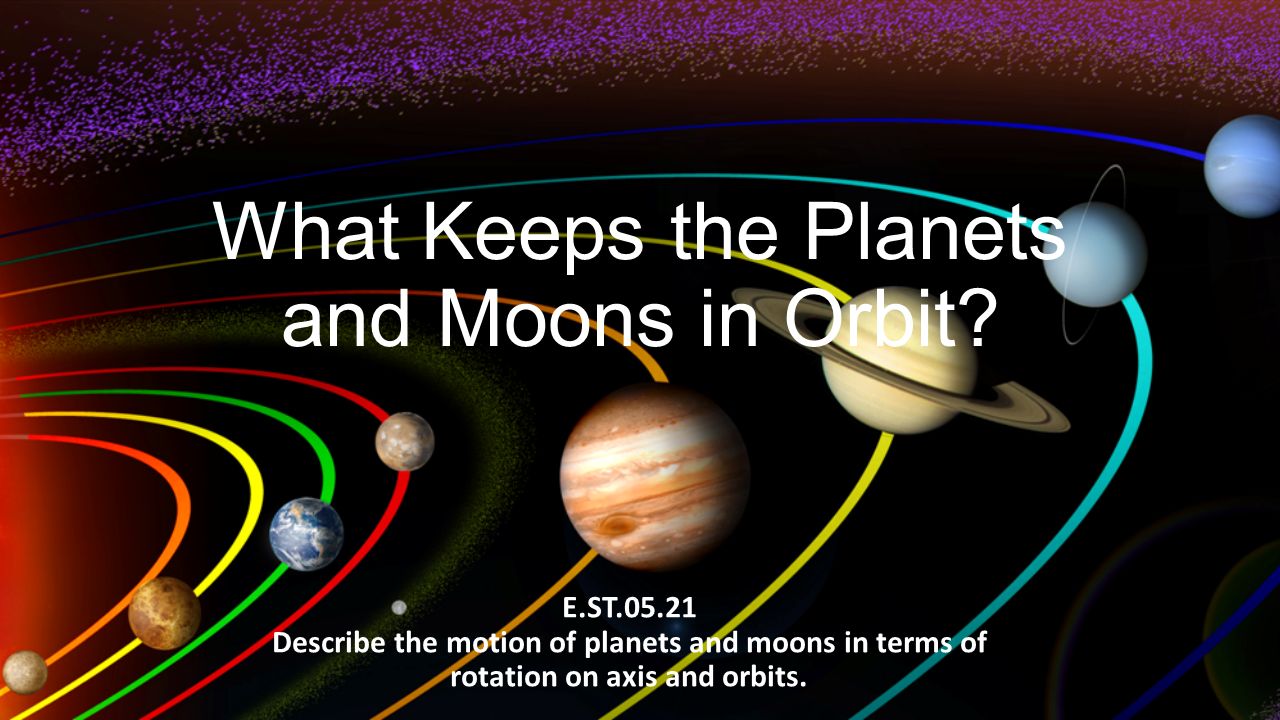 What Keeps the Planets and Moons in Orbit?

E.ST.05.21
Describe the motion of planets and moons in terms of rotation on axis and orbits.